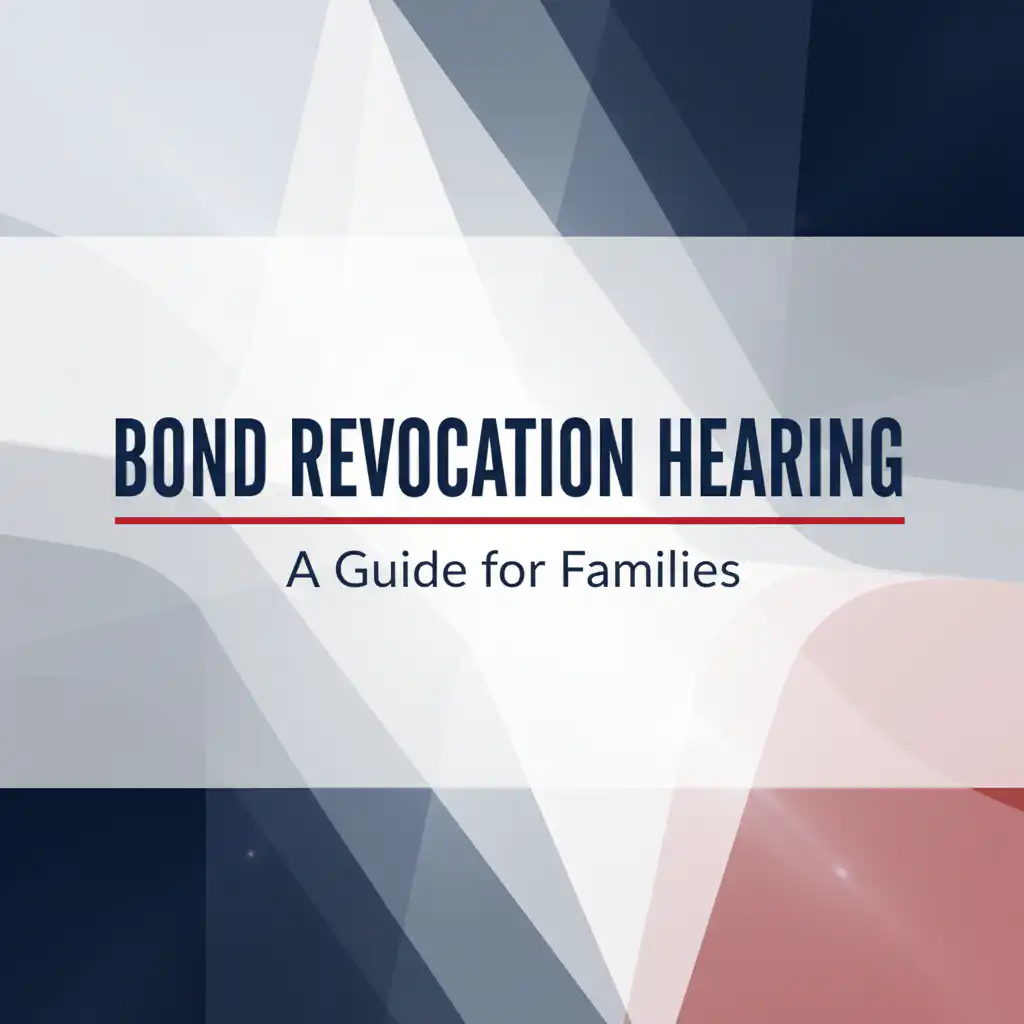 BOND REVOCATION HEARING

A Guide for Families